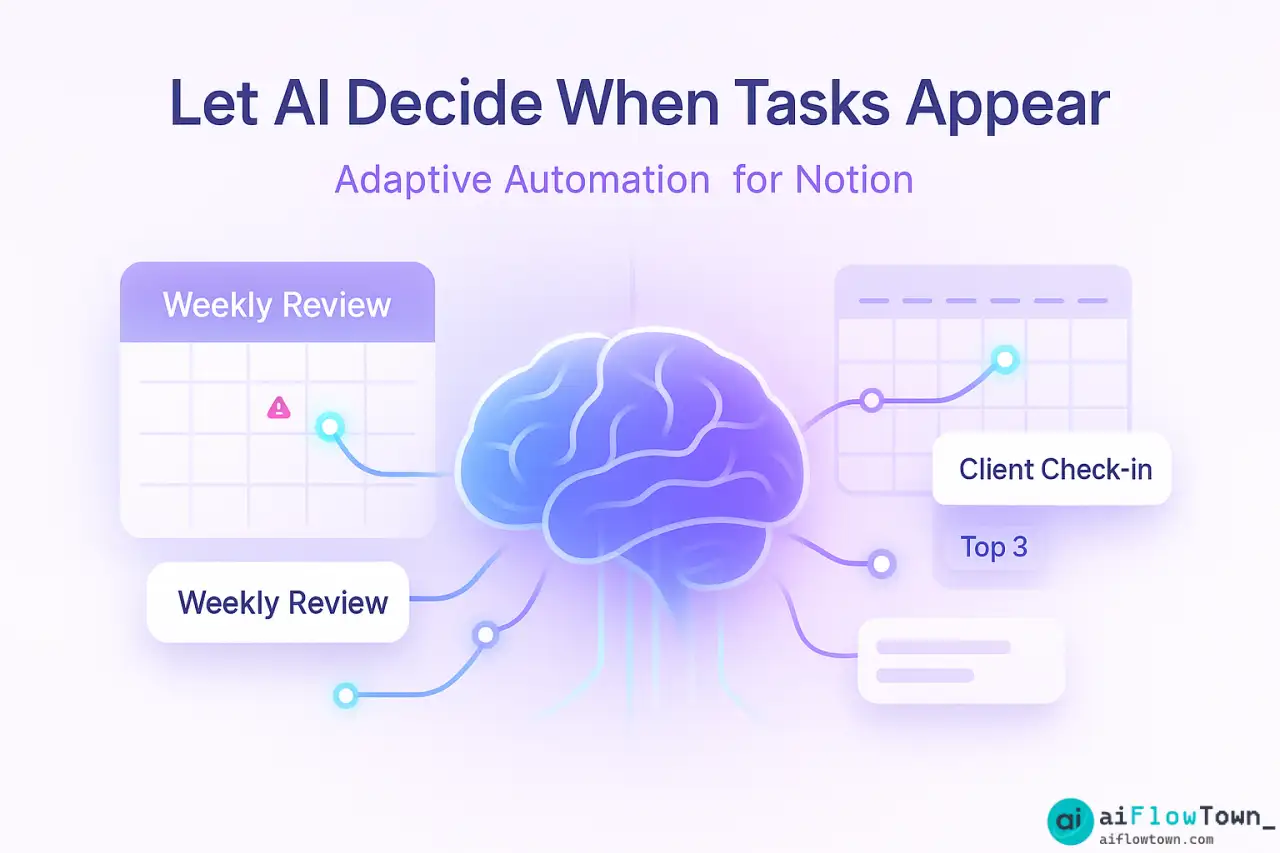 Let AI Decide When Tasks Appear

Adaptive Automation for Notion

Weekly Review

Weekly Review

Client Check-in

Top 3

ai aiFlowTown_
aiflowtown.com